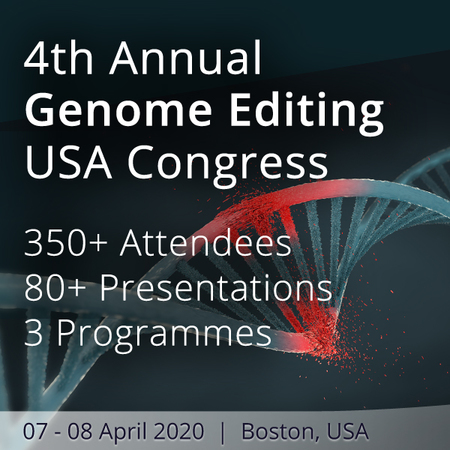 4th Annual
Genome Editing
USA Congress

350+ Attendees
80+ Presentations
3 Programmes

07 - 08 April 2020 | Boston, USA